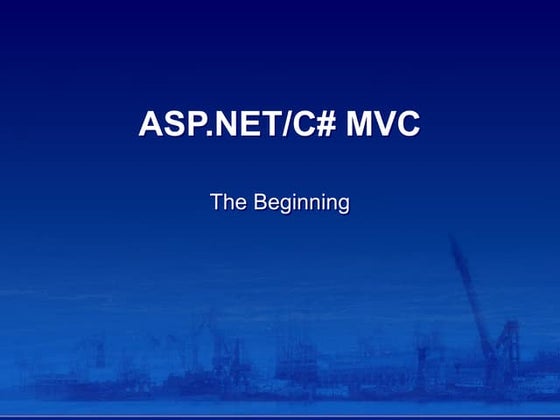 ASP.NET/C# MVC

The Beginning